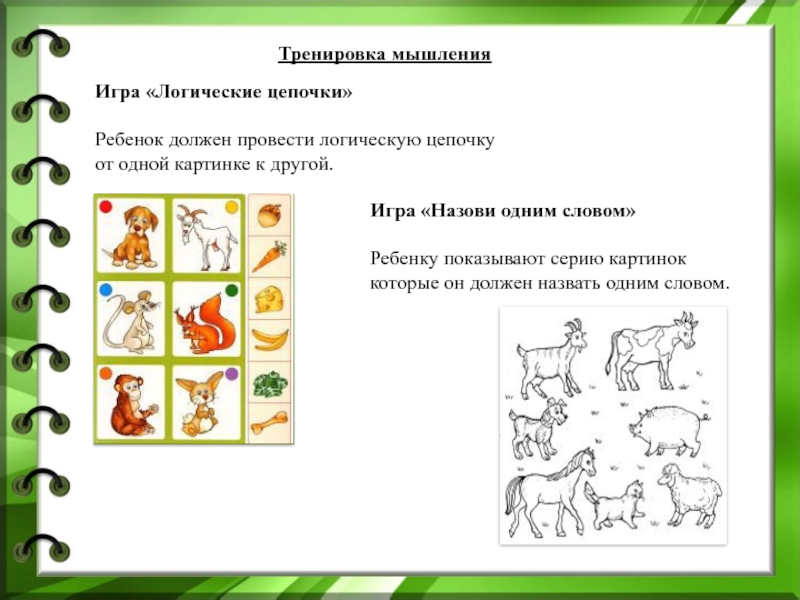 Тренировка мышления

Игра «Логические цепочки»

Ребенок должен провести логическую цепочку от одной картинке к другой.

Игра «Назови одним словом»

Ребенку показывают серию картинок которые он должен назвать одним словом.